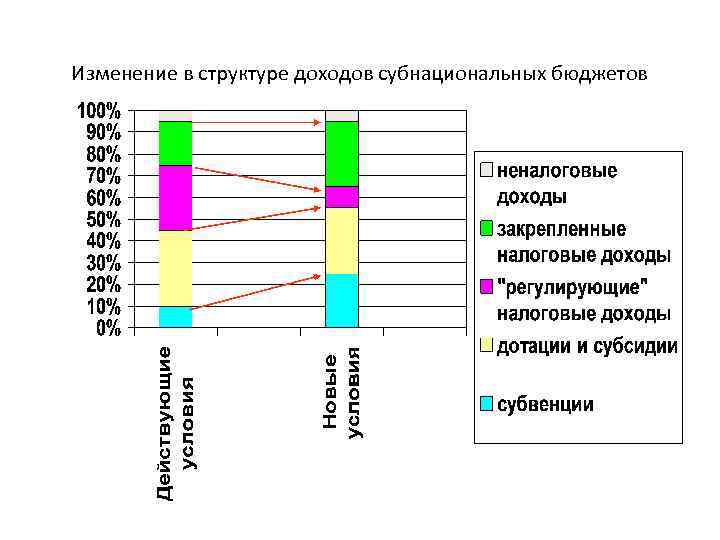 Изменение в структуре доходов субнациональных бюджетов

100%
90%
80%
70%
60%
50%
40%
30%
20%
10%
0%

Действующие условия

Новые условия

неналоговые доходы

закрепленные налоговые доходы

"регулирующие" налоговые доходы

дотации и субсидии

субвенции